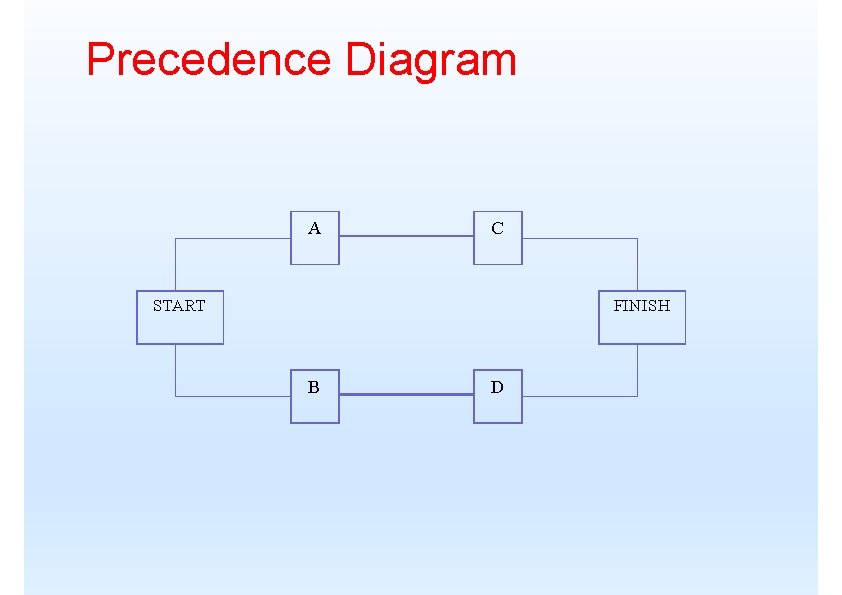 Precedence Diagram

A

C

START

FINISH

B

D